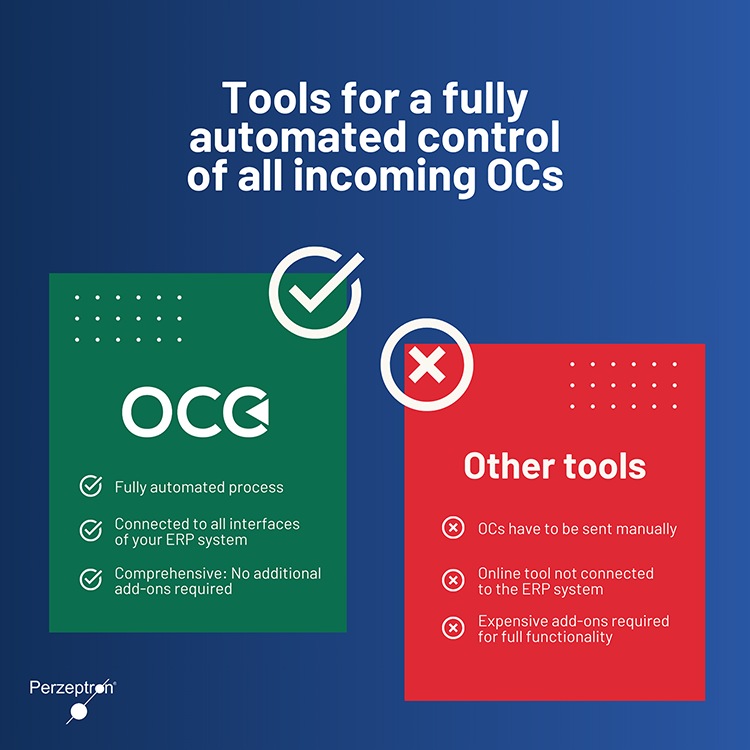 Tools for a fully automated control of all incoming OCs

OCC

Fully automated process

Connected to all interfaces of your ERP system

Comprehensive: No additional add-ons required

Other tools

OCs have to be sent manually

Online tool not connected to the ERP system

Expensive add-ons required for full functionality

Perzeptron®